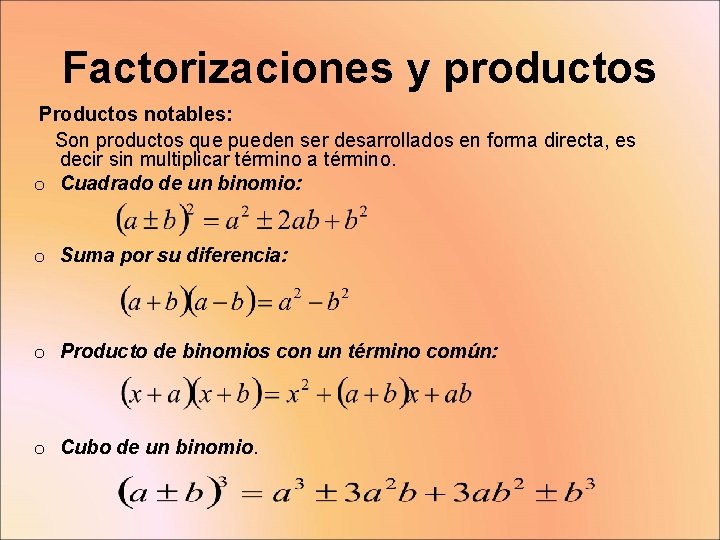 Factorizaciones y productos

Productos notables:

Son productos que pueden ser desarrollados en forma directa, es decir sin multiplicar término a término.

o Cuadrado de un binomio:

$(a \pm b)^2 = a^2 \pm 2ab + b^2$

o Suma por su diferencia:

$(a+b)(a-b) = a^2 - b^2$

o Producto de binomios con un término común:

$(x+a)(x+b) = x^2 + (a+b)x + ab$

o Cubo de un binomio.

$(a \pm b)^3 = a^3 \pm 3a^2b + 3ab^2 \pm b^3$